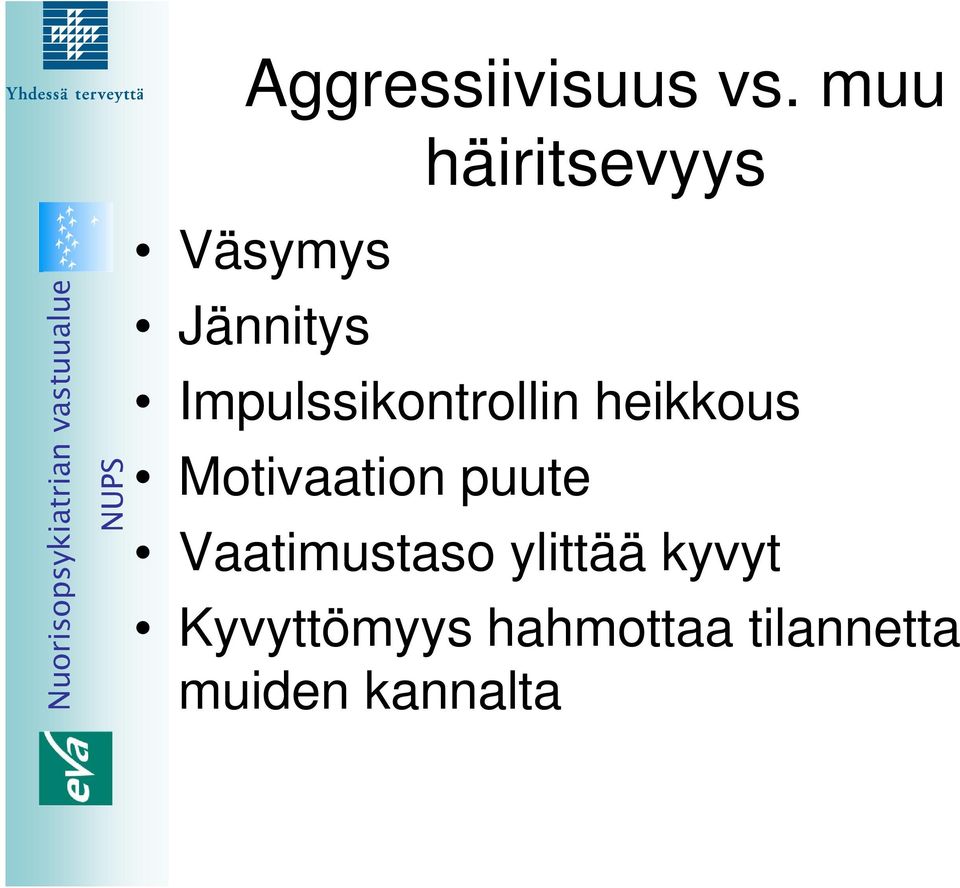 Yhdessä terveyttä

Nuorisopsykiatrian vastuualue

NUPS

eva

Aggressiivisuus vs. muu häiritsevyys

• Väsymys
• Jännitys
• Impulssikontrollin heikkous
• Motivaation puute
• Vaatimustaso ylittää kyvyt
• Kyvyttömyys hahmottaa tilannetta muiden kannalta